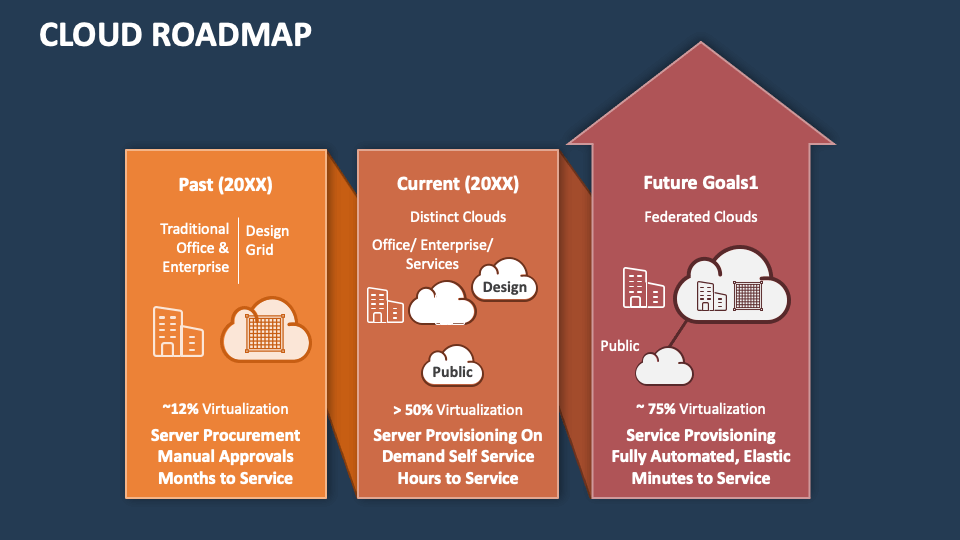 CLOUD ROADMAP

Past (20XX)

Traditional Office & Enterprise

Design Grid

~12% Virtualization

Server Procurement Manual Approvals Months to Service

Current (20XX)

Distinct Clouds

Office/ Enterprise/ Services

Design

Public

> 50% Virtualization

Server Provisioning On Demand Self Service Hours to Service

Future Goals1

Federated Clouds

Public

~ 75% Virtualization

Service Provisioning Fully Automated, Elastic Minutes to Service